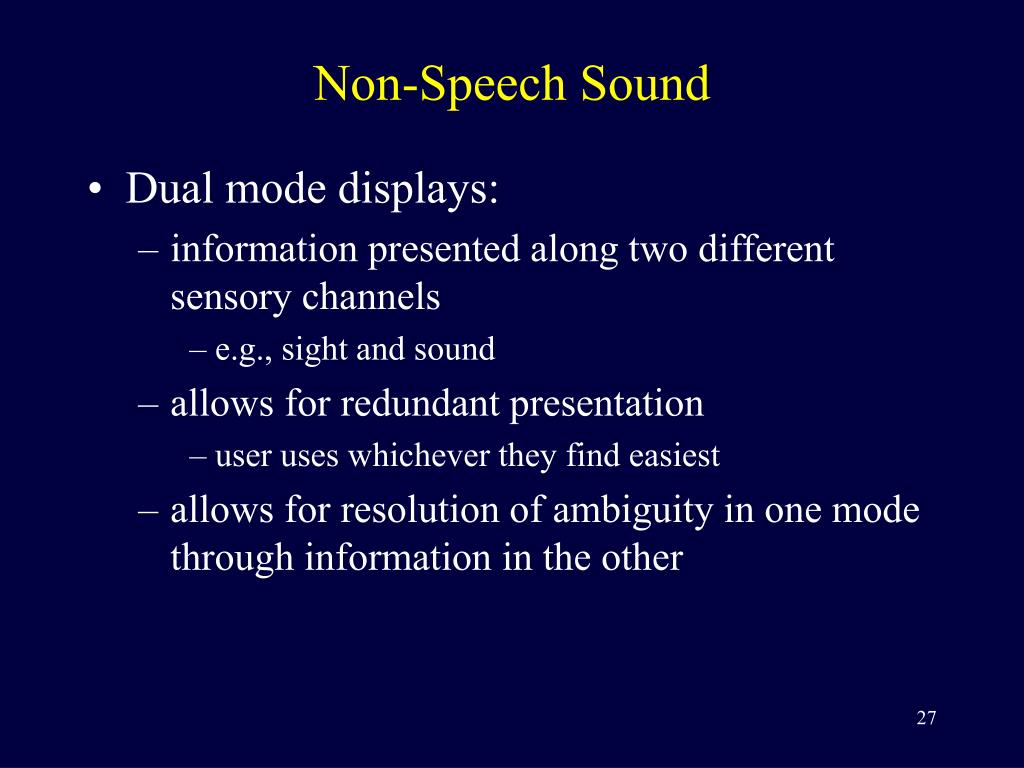 Non-Speech Sound

• Dual mode displays:
– information presented along two different sensory channels
– e.g., sight and sound
– allows for redundant presentation
– user uses whichever they find easiest
– allows for resolution of ambiguity in one mode through information in the other

27